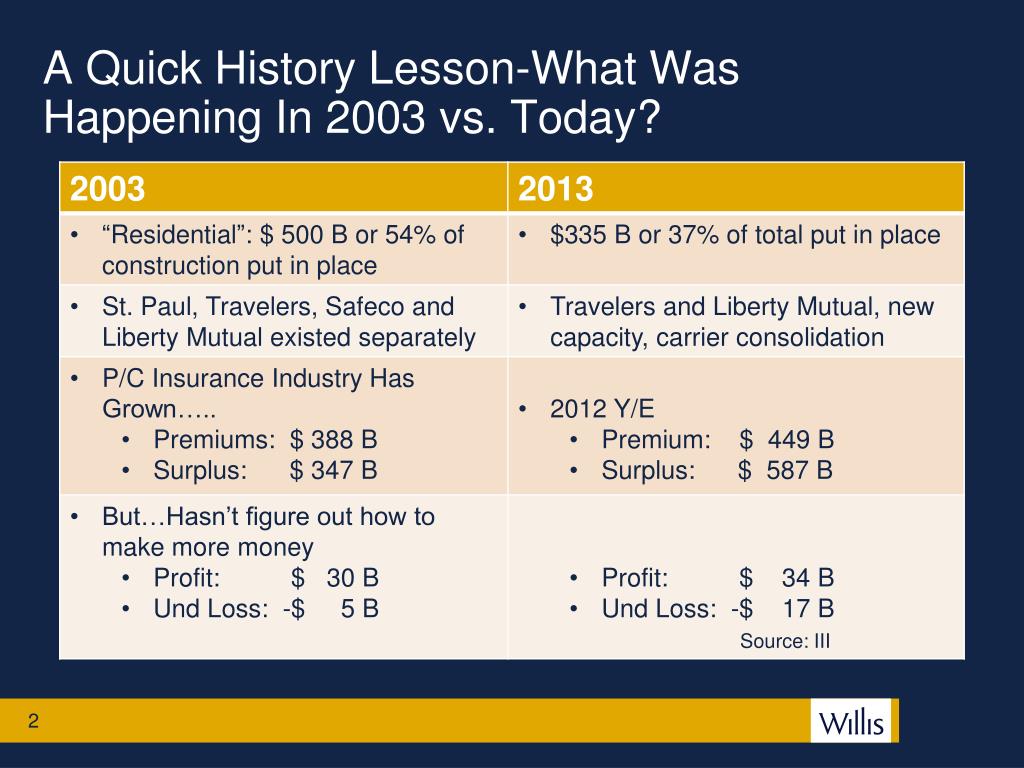 A Quick History Lesson-What Was Happening In 2003 vs. Today?

| 2003 | 2013 |
|---|---|
| • "Residential": \$ 500 B or 54% of construction put in place | • \$335 B or 37% of total put in place |
| • St. Paul, Travelers, Safeco and Liberty Mutual existed separately | • Travelers and Liberty Mutual, new capacity, carrier consolidation |
| • P/C Insurance Industry Has Grown….. • Premiums: \$ 388 B • Surplus: \$ 347 B | • 2012 Y/E • Premium: \$ 449 B • Surplus: \$ 587 B |
| • But…Hasn't figure out how to make more money • Profit: \$ 30 B • Und Loss: -\$ 5 B | • Profit: \$ 34 B • Und Loss: -\$ 17 B Source: III |

2

Willis